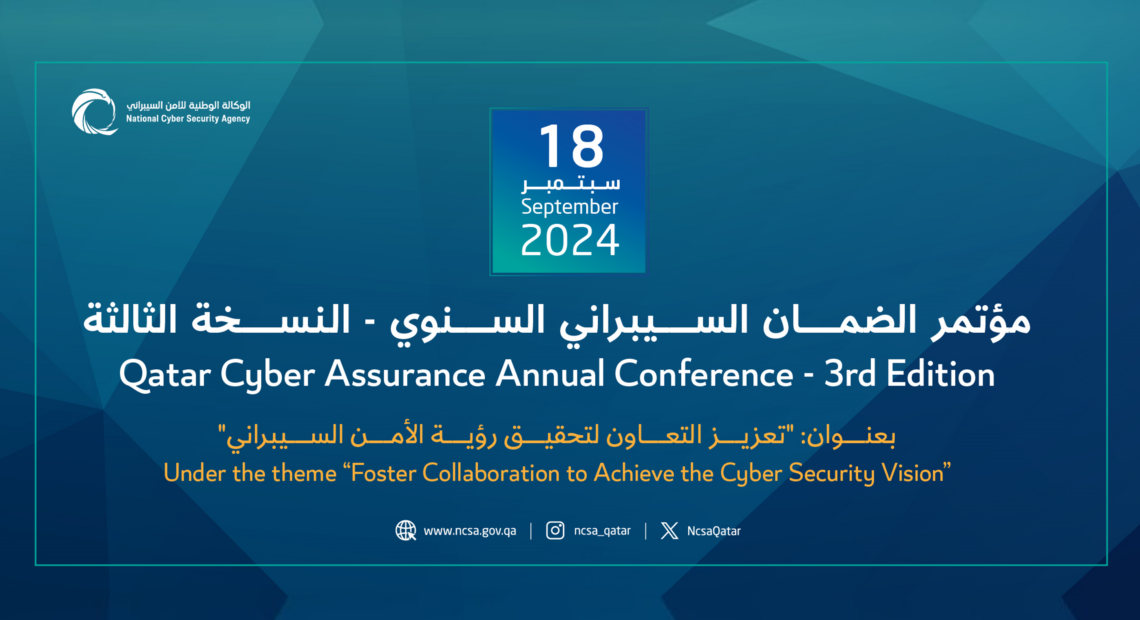 الوكالة الوطنية للأمن السيبراني
National Cyber Security Agency

18
سبتمبر
September
2024

مؤتمر الضمان السيبراني السنوي - النسخة الثالثة
Qatar Cyber Assurance Annual Conference - 3rd Edition

بعنوان: "تعزيز التعاون لتحقيق رؤية الأمن السيبراني"
Under the theme “Foster Collaboration to Achieve the Cyber Security Vision”

www.ncsa.gov.qa | ncsa_qatar | NcsaQatar